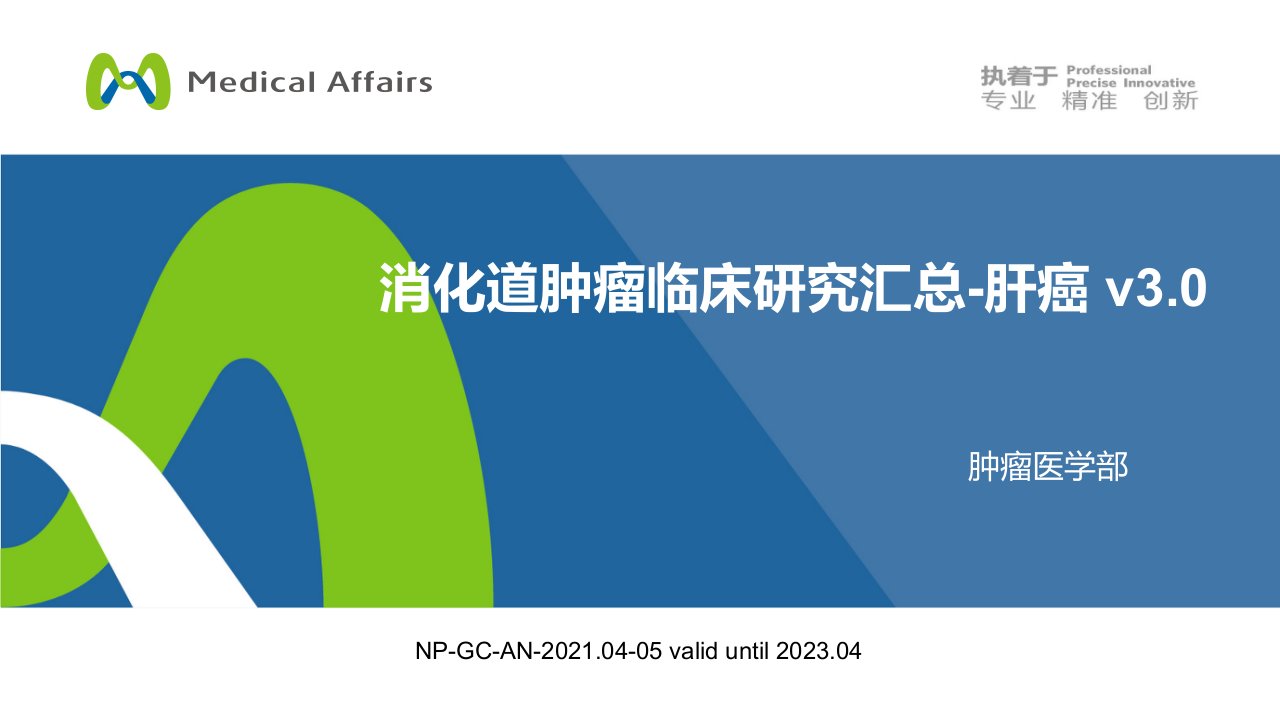 Medical Affairs

执着于 Professional Precise Innovative
专业 精准 创新

消化道肿瘤临床研究汇总-肝癌 v3.0

肿瘤医学部

NP-GC-AN-2021.04-05 valid until 2023.04